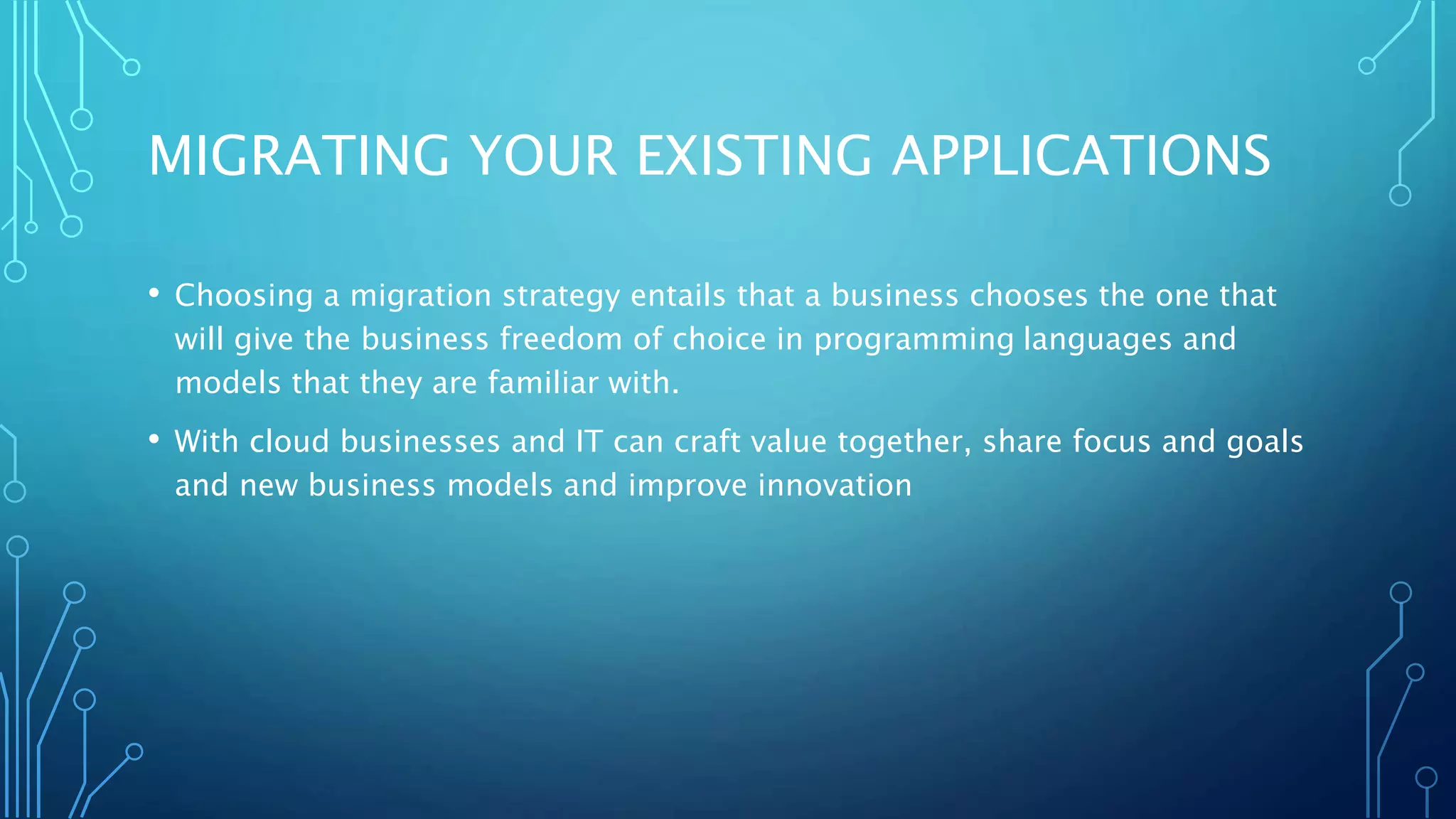 MIGRATING YOUR EXISTING APPLICATIONS

• Choosing a migration strategy entails that a business chooses the one that will give the business freedom of choice in programming languages and models that they are familiar with.

• With cloud businesses and IT can craft value together, share focus and goals and new business models and improve innovation